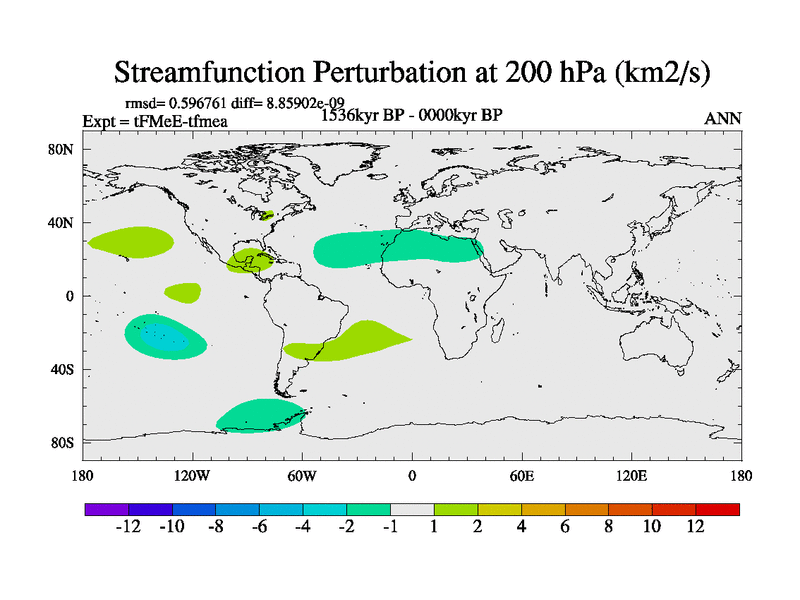 Streamfunction Perturbation at 200 hPa (km2/s)

rmsd= 0.596761 diff= 8.85902e-09
Expt = tFMeE-tfmea
1536kyr BP - 0000kyr BP
ANN

80N
40N
0
40S
80S

180
120W
60W
0
60E
120E
180

-12 -10 -8 -6 -4 -2 -1 1 2 4 6 8 10 12